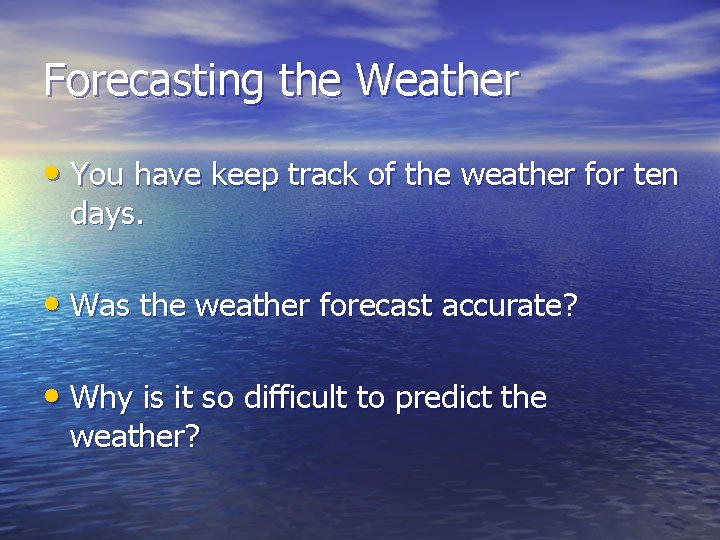 Forecasting the Weather

• You have keep track of the weather for ten days.

• Was the weather forecast accurate?

• Why is it so difficult to predict the weather?